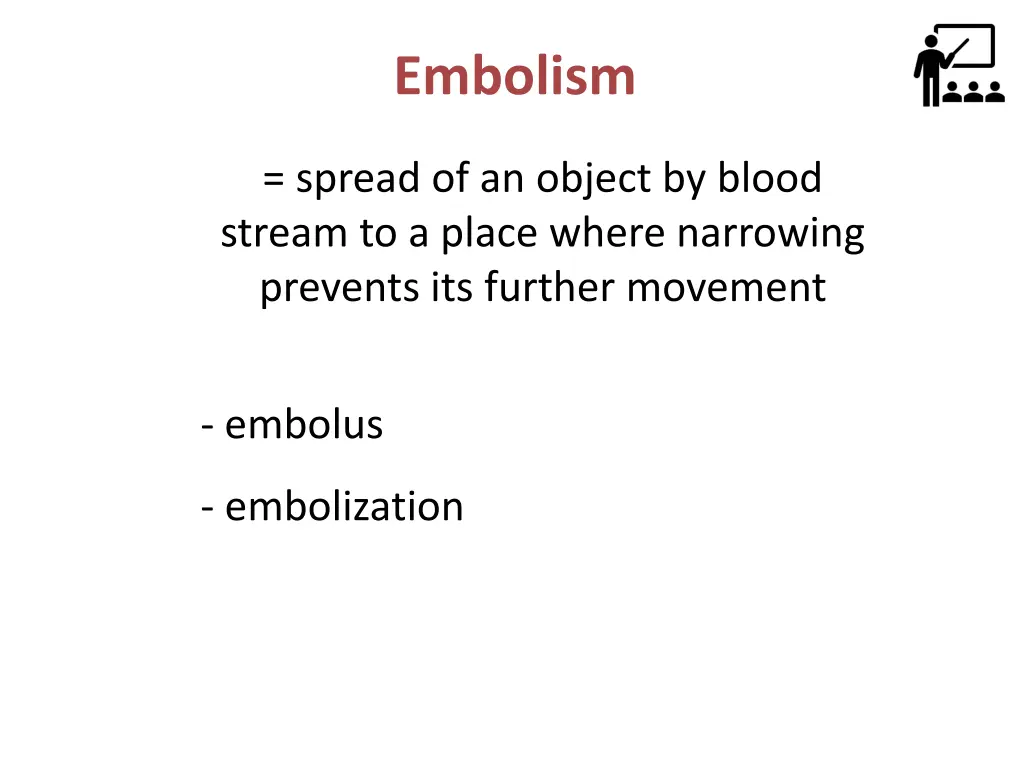 Embolism

= spread of an object by blood stream to a place where narrowing prevents its further movement

- embolus

- embolization